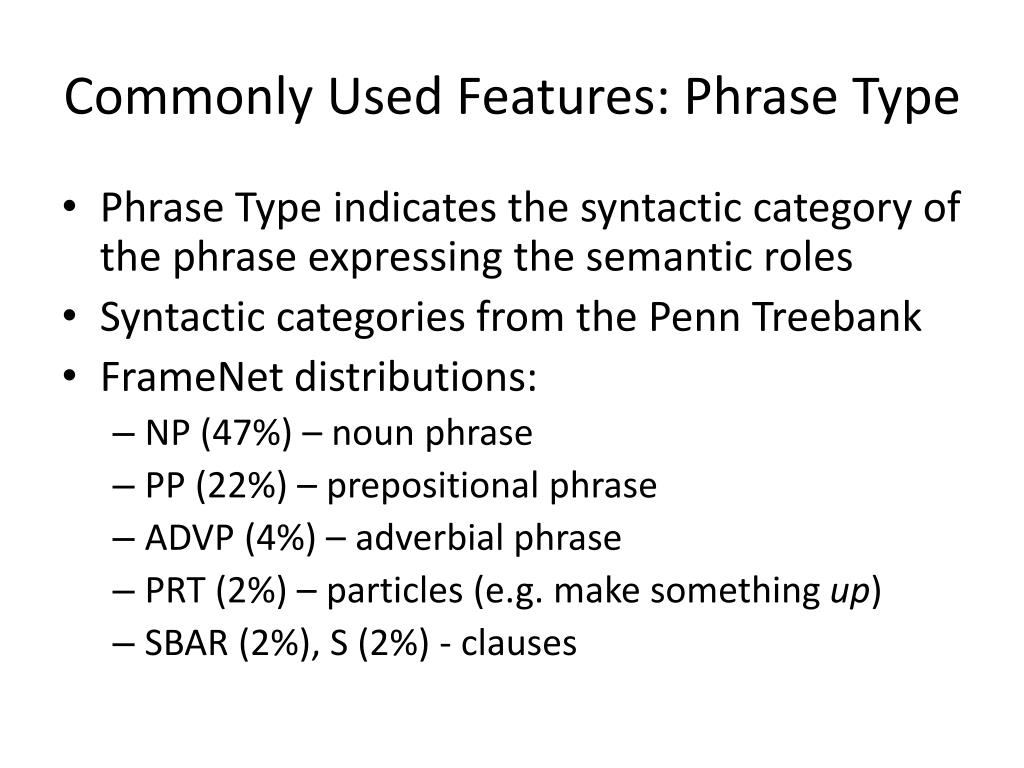 Commonly Used Features: Phrase Type

• Phrase Type indicates the syntactic category of the phrase expressing the semantic roles
• Syntactic categories from the Penn Treebank
• FrameNet distributions:
  – NP (47%) – noun phrase
  – PP (22%) – prepositional phrase
  – ADVP (4%) – adverbial phrase
  – PRT (2%) – particles (e.g. make something up)
  – SBAR (2%), S (2%) - clauses